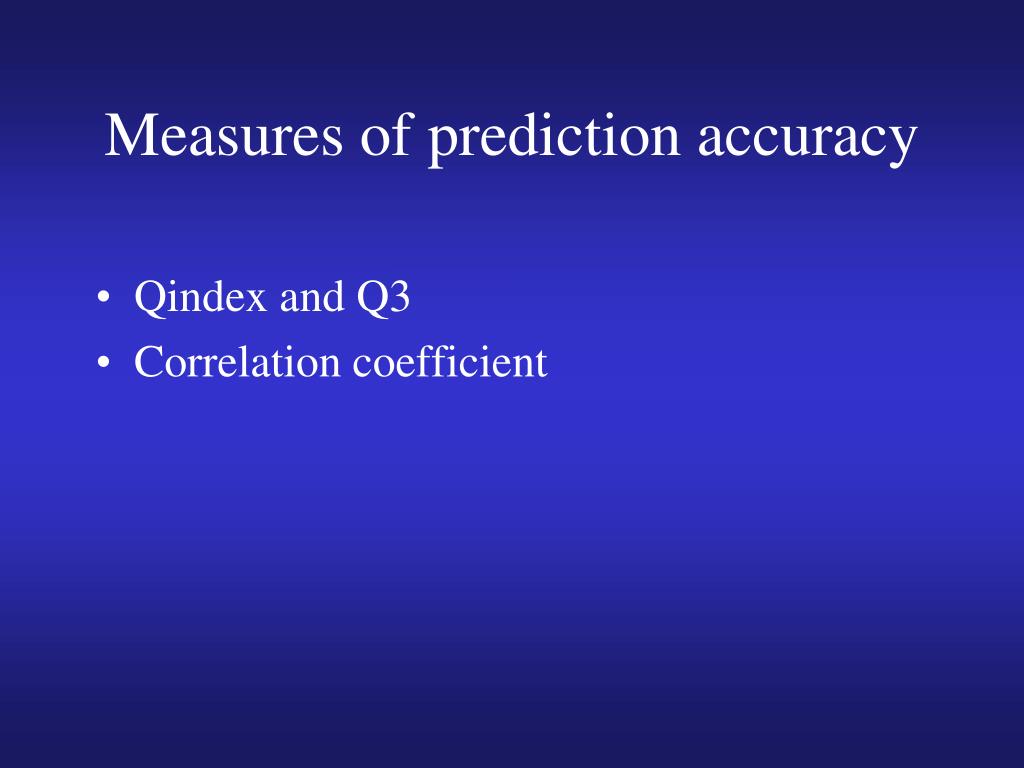 Measures of prediction accuracy

• Qindex and Q3
• Correlation coefficient